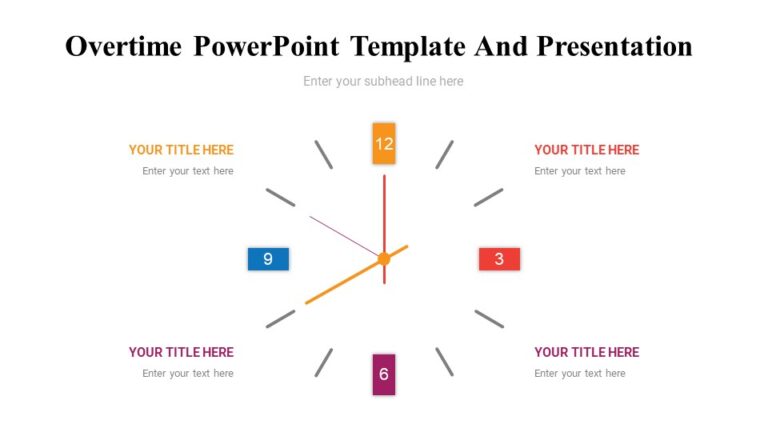 Overtime PowerPoint Template And Presentation

Enter your subhead line here

YOUR TITLE HERE
Enter your text here

12

YOUR TITLE HERE
Enter your text here

9

3

YOUR TITLE HERE
Enter your text here

6

YOUR TITLE HERE
Enter your text here